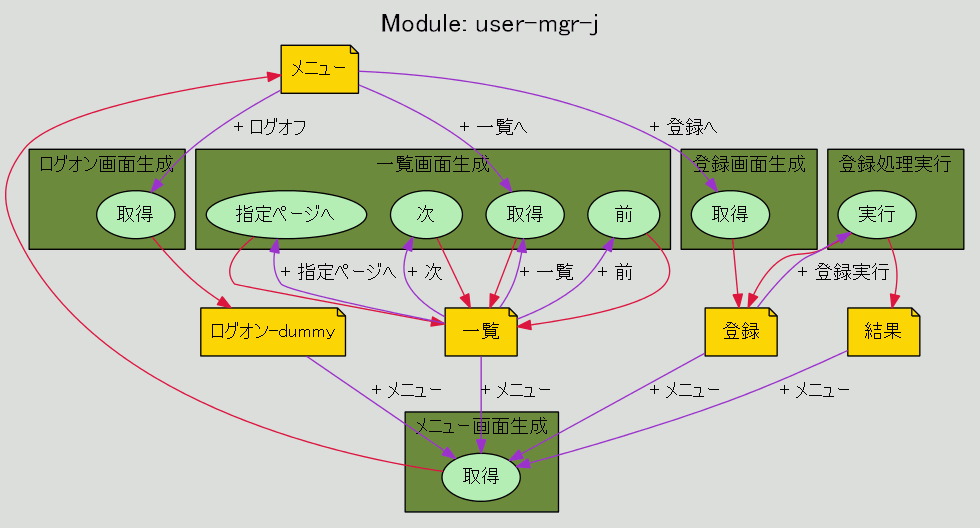 Module: user-mgr-j

メニュー

+ ログオフ

+ 一覧へ

+ 登録へ

ログオン画面生成

取得

一覧画面生成

指定ページへ

次

取得

前

登録画面生成

取得

登録処理実行

実行

+ 指定ページへ

+ 次

+ 一覧

+ 前

+ 登録実行

ログオン-dummy

一覧

登録

結果

+ メニュー

+ メニュー

+ メニュー

+ メニュー

メニュー画面生成

取得